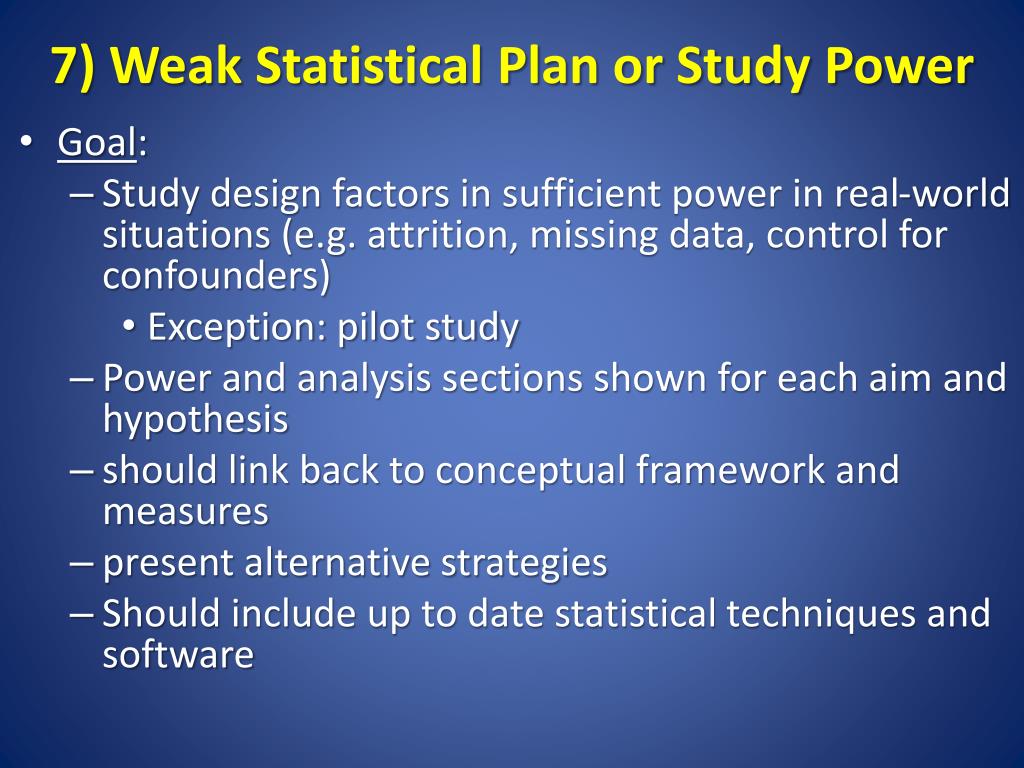 7) Weak Statistical Plan or Study Power

• Goal:
– Study design factors in sufficient power in real-world situations (e.g. attrition, missing data, control for confounders)
• Exception: pilot study
– Power and analysis sections shown for each aim and hypothesis
– should link back to conceptual framework and measures
– present alternative strategies
– Should include up to date statistical techniques and software